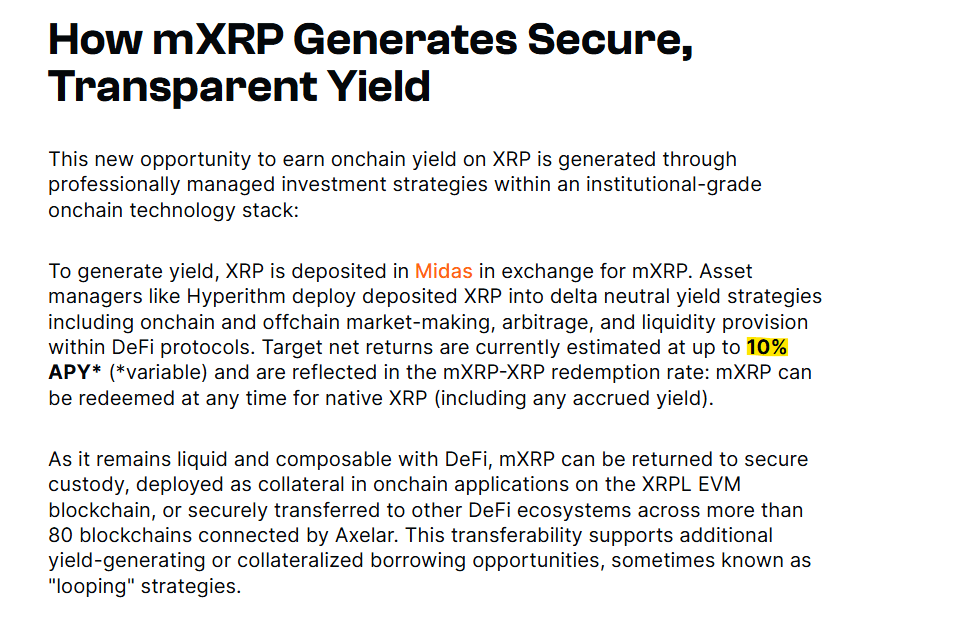 How mXRP Generates Secure, Transparent Yield

This new opportunity to earn onchain yield on XRP is generated through professionally managed investment strategies within an institutional-grade onchain technology stack:

To generate yield, XRP is deposited in Midas in exchange for mXRP. Asset managers like Hyperithm deploy deposited XRP into delta neutral yield strategies including onchain and offchain market-making, arbitrage, and liquidity provision within DeFi protocols. Target net returns are currently estimated at up to 10% APY* (*variable) and are reflected in the mXRP-XRP redemption rate: mXRP can be redeemed at any time for native XRP (including any accrued yield).

As it remains liquid and composable with DeFi, mXRP can be returned to secure custody, deployed as collateral in onchain applications on the XRPL EVM blockchain, or securely transferred to other DeFi ecosystems across more than 80 blockchains connected by Axelar. This transferability supports additional yield-generating or collateralized borrowing opportunities, sometimes known as "looping" strategies.